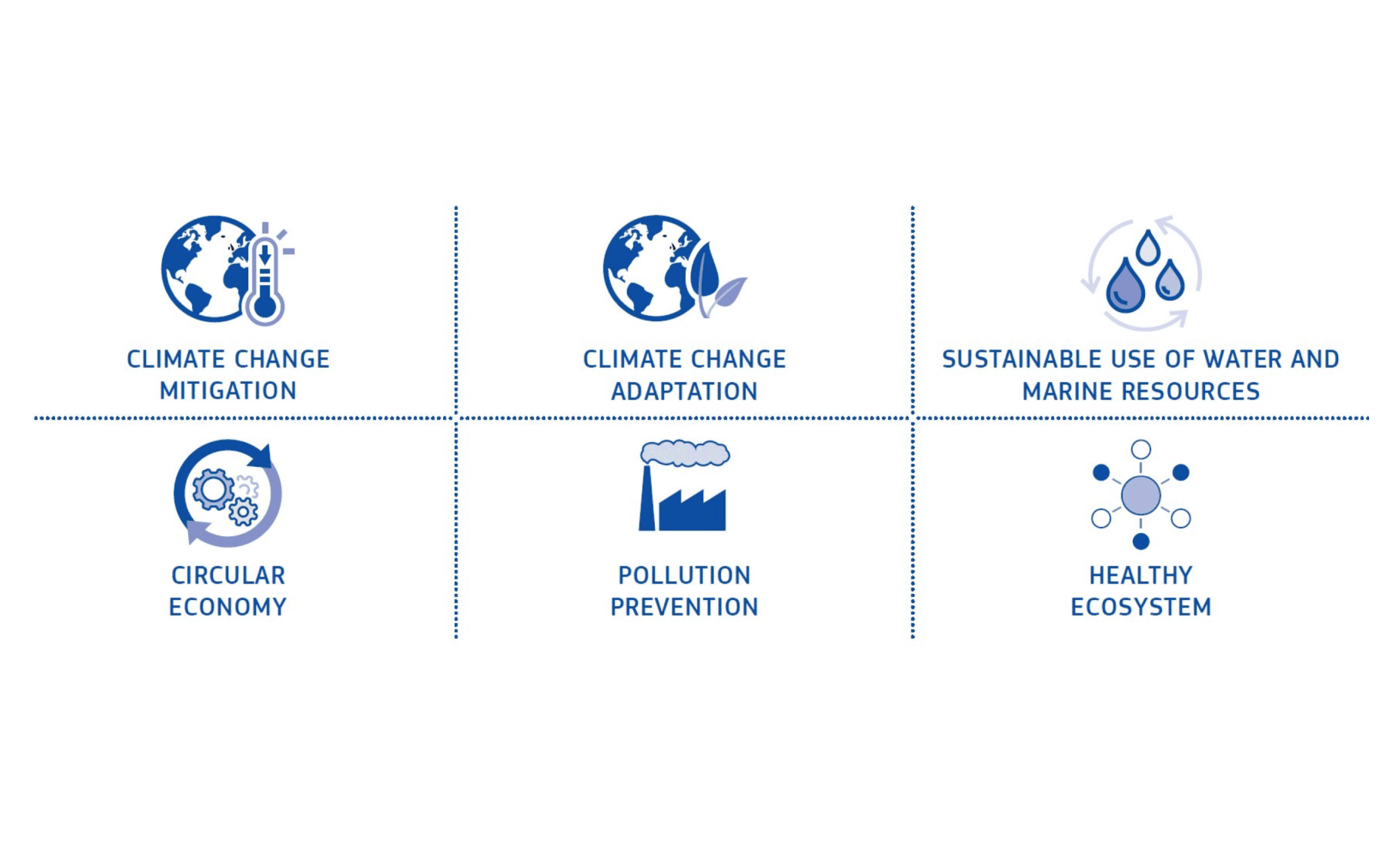 CLIMATE CHANGE MITIGATION

CLIMATE CHANGE ADAPTATION

SUSTAINABLE USE OF WATER AND MARINE RESOURCES

CIRCULAR ECONOMY

POLLUTION PREVENTION

HEALTHY ECOSYSTEM